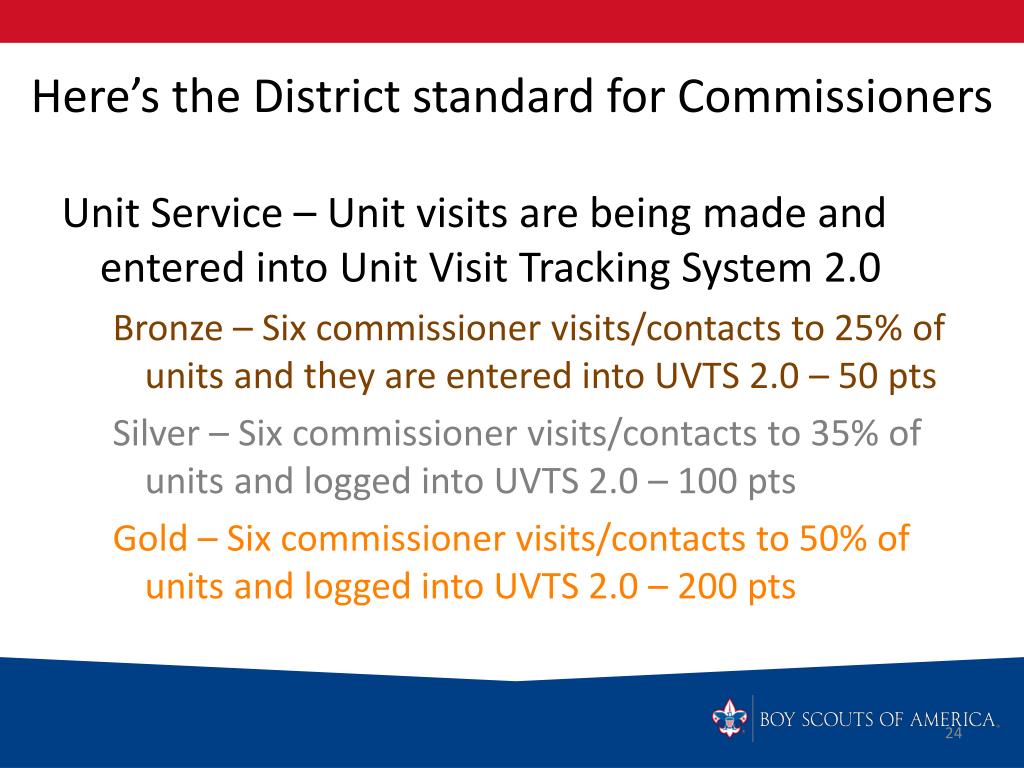 Here’s the District standard for Commissioners

Unit Service – Unit visits are being made and entered into Unit Visit Tracking System 2.0

Bronze – Six commissioner visits/contacts to 25% of units and they are entered into UVTS 2.0 – 50 pts

Silver – Six commissioner visits/contacts to 35% of units and logged into UVTS 2.0 – 100 pts

Gold – Six commissioner visits/contacts to 50% of units and logged into UVTS 2.0 – 200 pts

BOY SCOUTS OF AMERICA

24